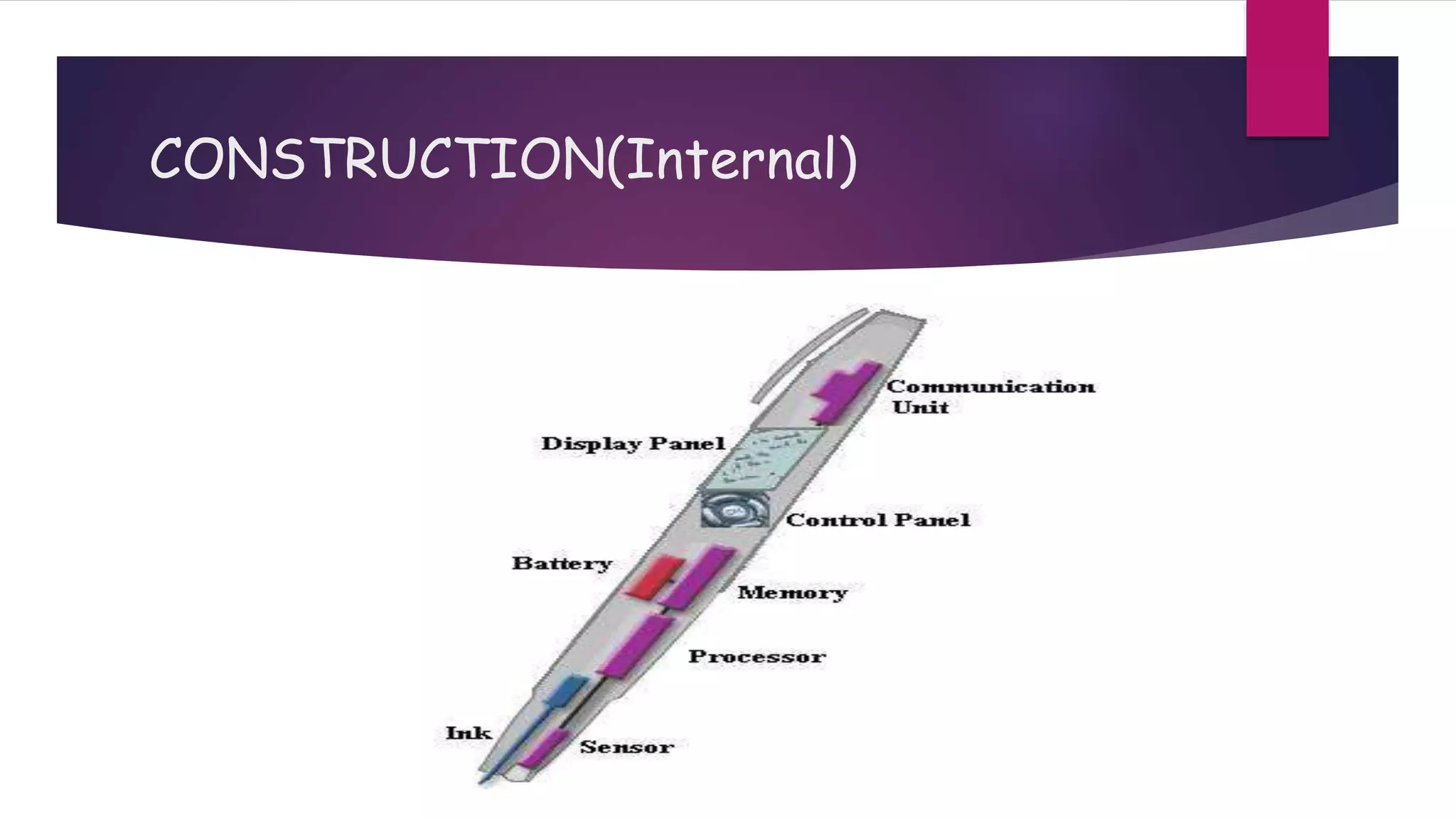 CONSTRUCTION(Internal)

Communication Unit

Display Panel

Control Panel

Battery

Memory

Processor

Ink

Sensor